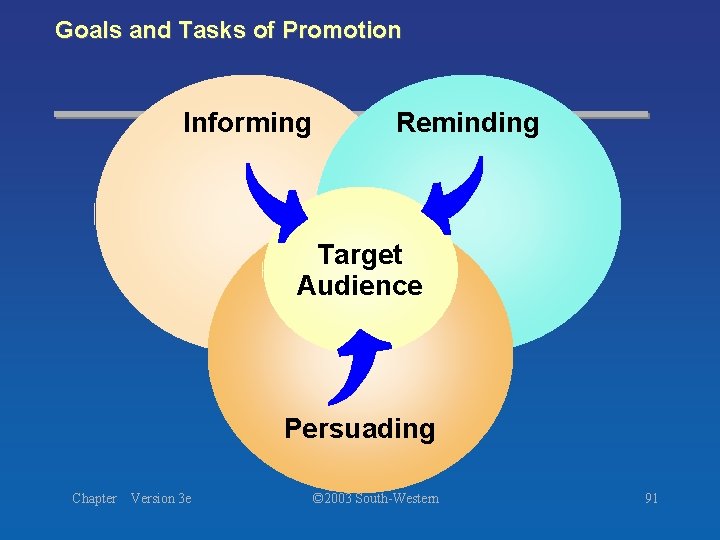 Goals and Tasks of Promotion

Informing

Reminding

Target Audience

Persuading

Chapter Version 3e

©2003 South-Western

91